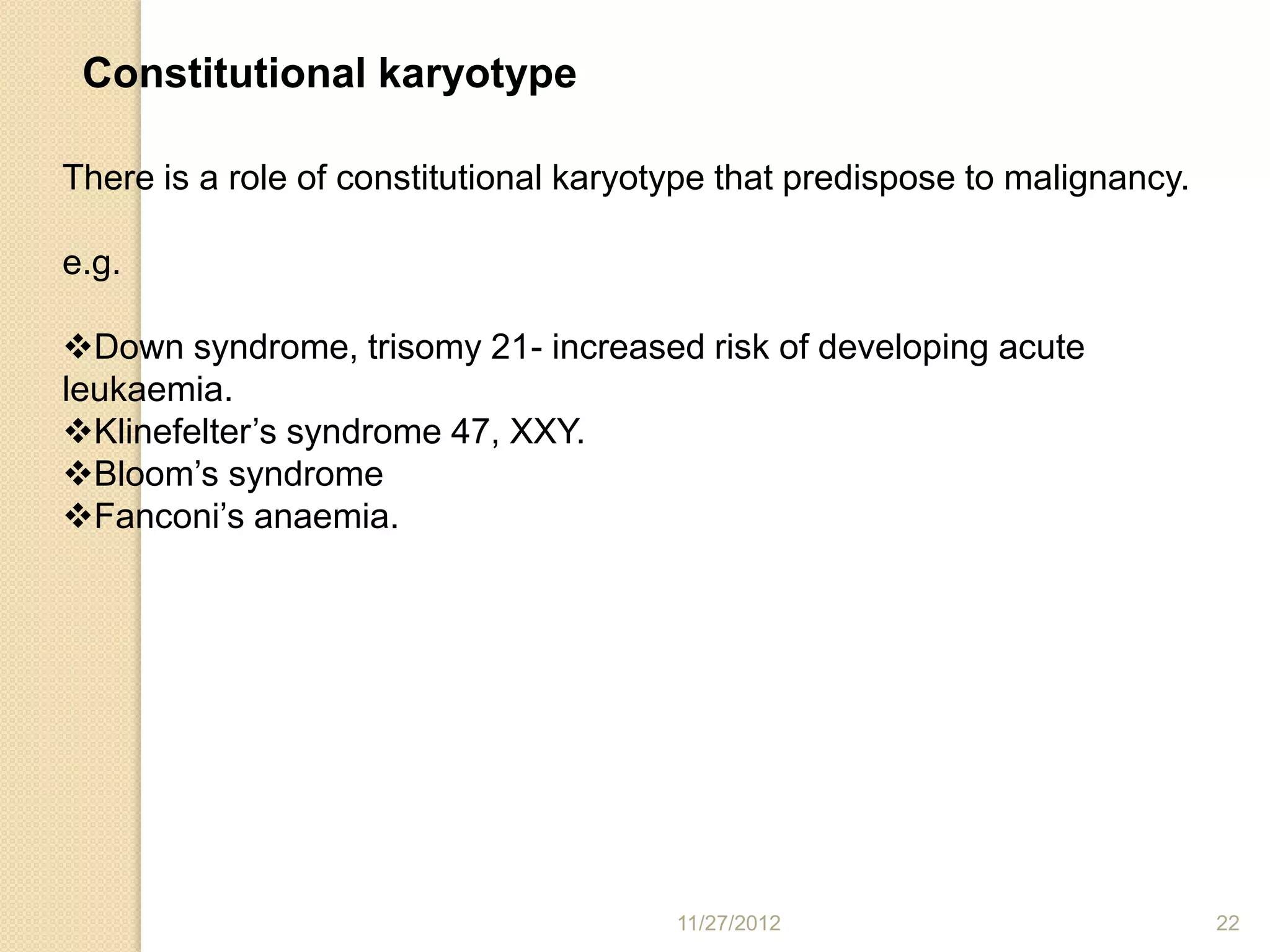 Constitutional karyotype

There is a role of constitutional karyotype that predispose to malignancy.

e.g.

❖Down syndrome, trisomy 21- increased risk of developing acute leukaemia.
❖Klinefelter’s syndrome 47, XXY.
❖Bloom’s syndrome
❖Fanconi’s anaemia.

11/27/2012

22